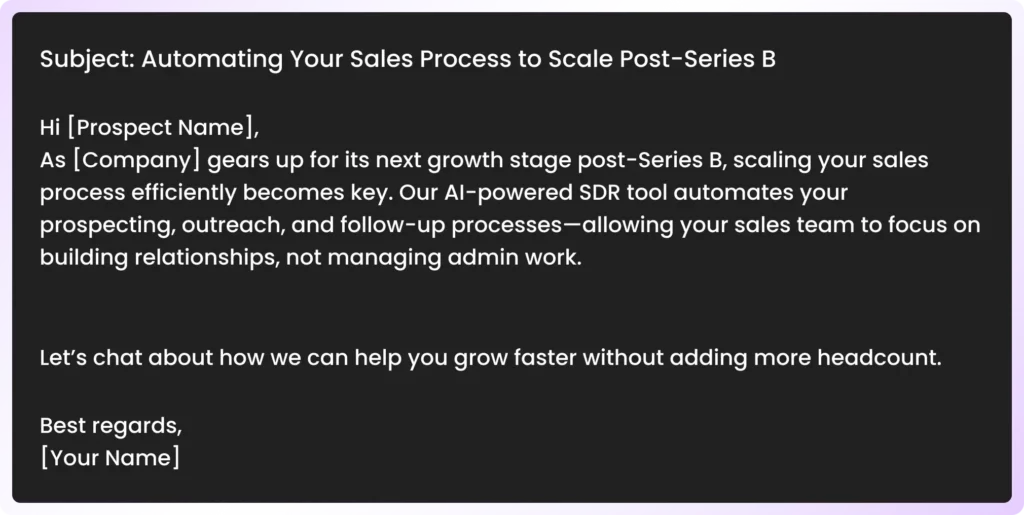 Subject: Automating Your Sales Process to Scale Post-Series B

Hi [Prospect Name],
As [Company] gears up for its next growth stage post-Series B, scaling your sales process efficiently becomes key. Our AI-powered SDR tool automates your prospecting, outreach, and follow-up processes—allowing your sales team to focus on building relationships, not managing admin work.

Let’s chat about how we can help you grow faster without adding more headcount.

Best regards,
[Your Name]